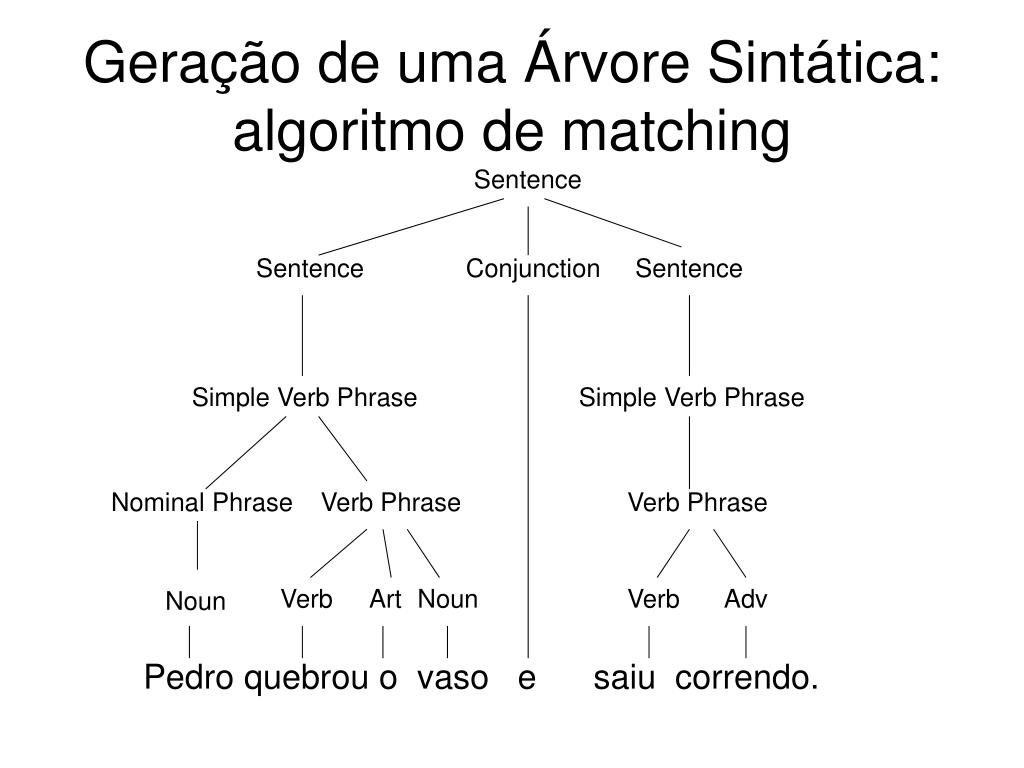 Geração de uma Árvore Sintática: algoritmo de matching

Sentence

Sentence Conjunction Sentence

Simple Verb Phrase Simple Verb Phrase

Nominal Phrase Verb Phrase Verb Phrase

Noun Verb Art Noun Verb Adv

Pedro quebrou o vaso e saiu correndo.